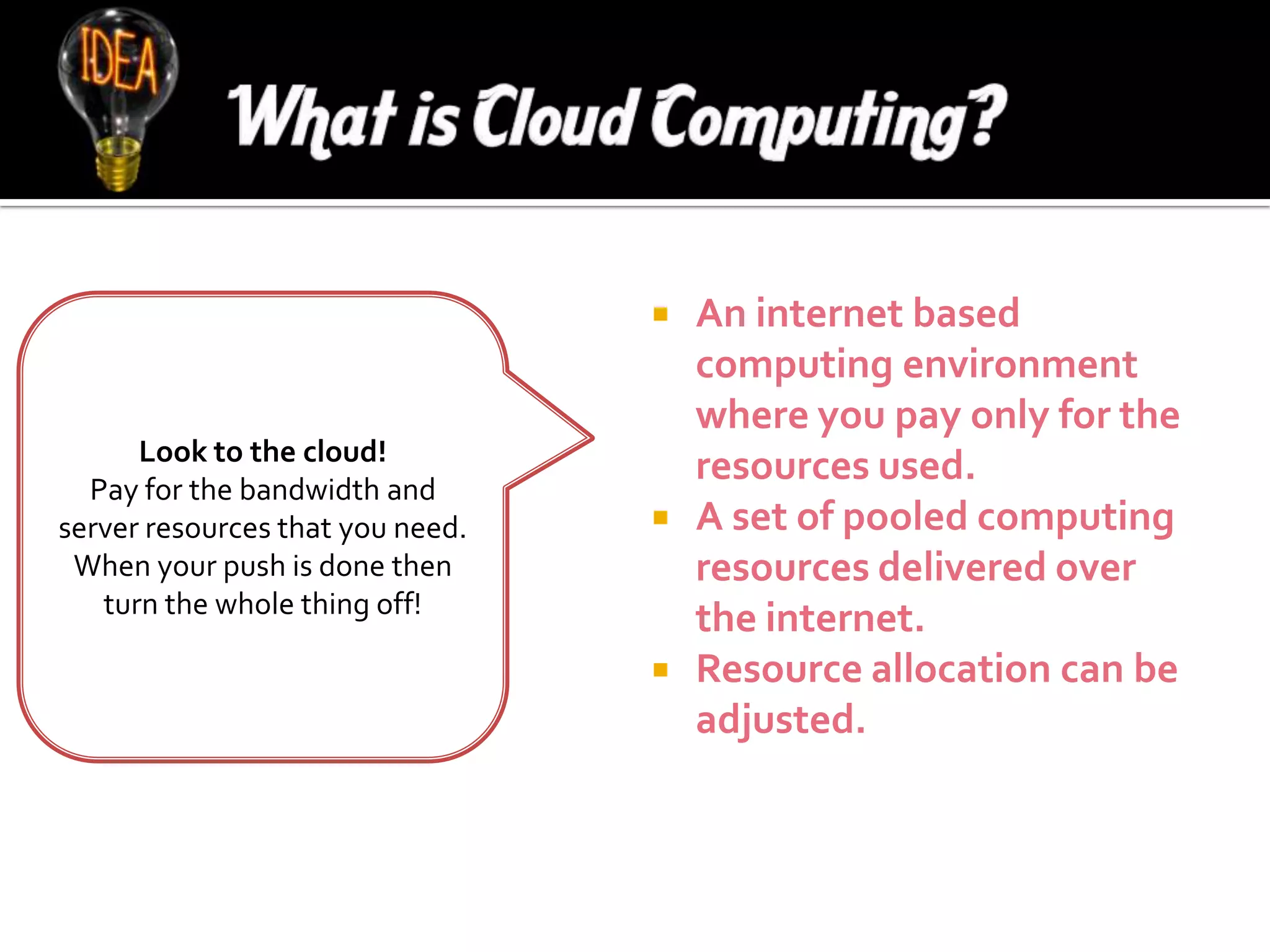 IDEA

What is Cloud Computing?

Look to the cloud!
Pay for the bandwidth and server resources that you need. When your push is done then turn the whole thing off!

- An internet based computing environment where you pay only for the resources used.
- A set of pooled computing resources delivered over the internet.
- Resource allocation can be adjusted.